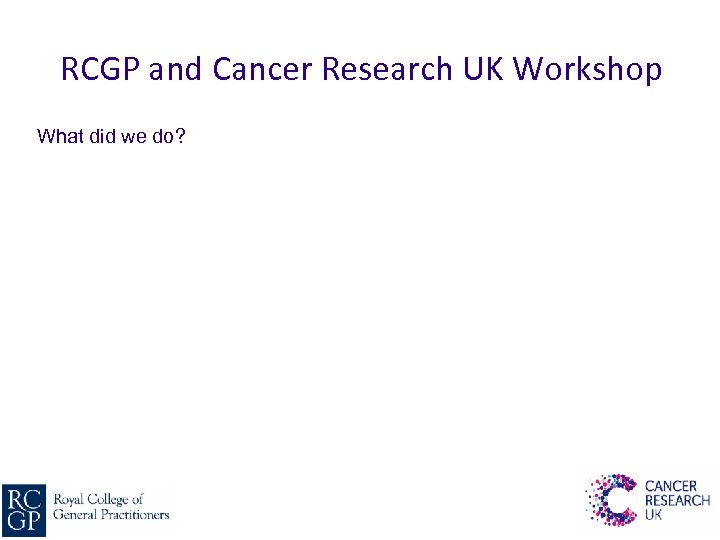 RCGP and Cancer Research UK Workshop

What did we do?

RC GP Royal College of General Practitioners

CANCER RESEARCH UK